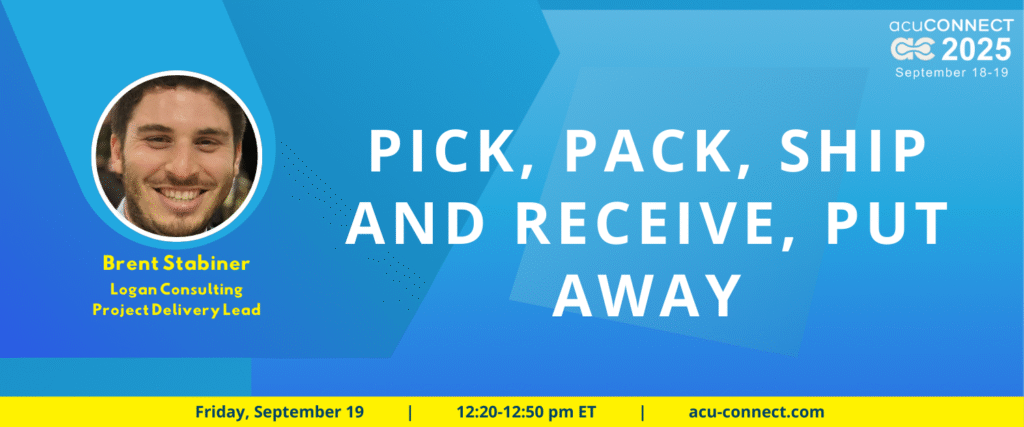 acuCONNECT
2025
September 18-19

Brent Stabiner
Logan Consulting
Project Delivery Lead

PICK, PACK, SHIP AND RECEIVE, PUT AWAY

Friday, September 19 | 12:20-12:50 pm ET | acu-connect.com